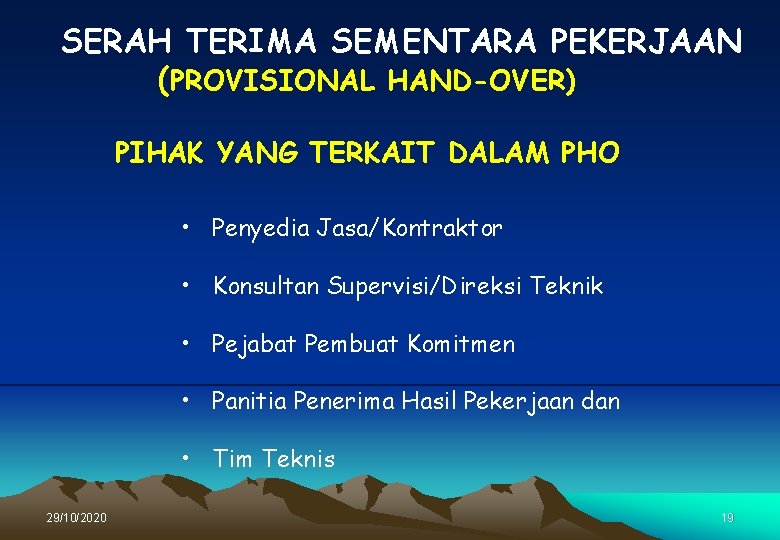 SERAH TERIMA SEMENTARA PEKERJAAN
(PROVISIONAL HAND-OVER)

PIHAK YANG TERKAIT DALAM PHO

• Penyedia Jasa/Kontraktor
• Konsultan Supervisi/Direksi Teknik
• Pejabat Pembuat Komitmen
• Panitia Penerima Hasil Pekerjaan dan
• Tim Teknis

29/10/2020

19